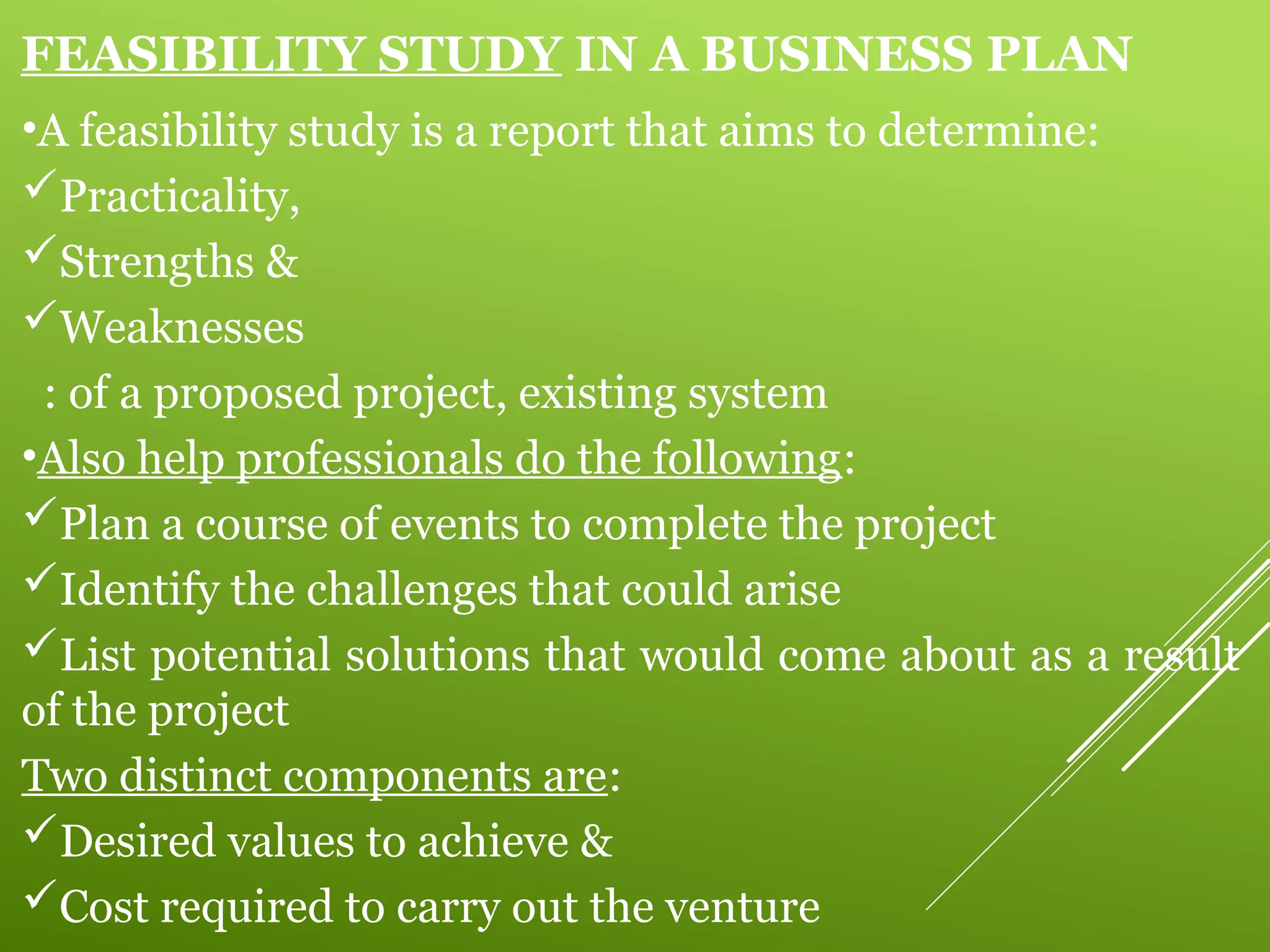 FEASIBILITY STUDY IN A BUSINESS PLAN

•A feasibility study is a report that aims to determine:

✓Practicality,

✓Strengths &

✓Weaknesses

: of a proposed project, existing system

•Also help professionals do the following:

✓Plan a course of events to complete the project

✓Identify the challenges that could arise

✓List potential solutions that would come about as a result of the project

Two distinct components are:

✓Desired values to achieve &

✓Cost required to carry out the venture